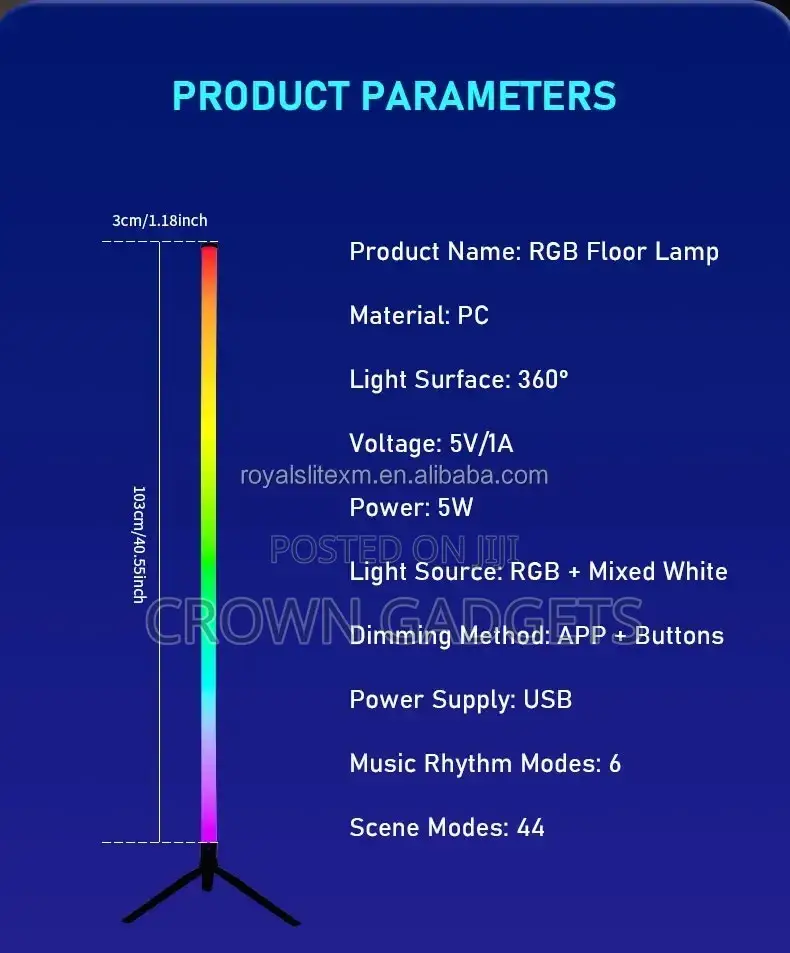 PRODUCT PARAMETERS

3cm/1.18inch

103cm/40.55inch

Product Name: RGB Floor Lamp

Material: PC

Light Surface: 360°

Voltage: 5V/1A

royalslitexm.en.alibaba.com

Power: 5W

POSTED ON JIJI

Light Source: RGB + Mixed White

CROWN GADGETS

Dimming Method: APP + Buttons

Power Supply: USB

Music Rhythm Modes: 6

Scene Modes: 44